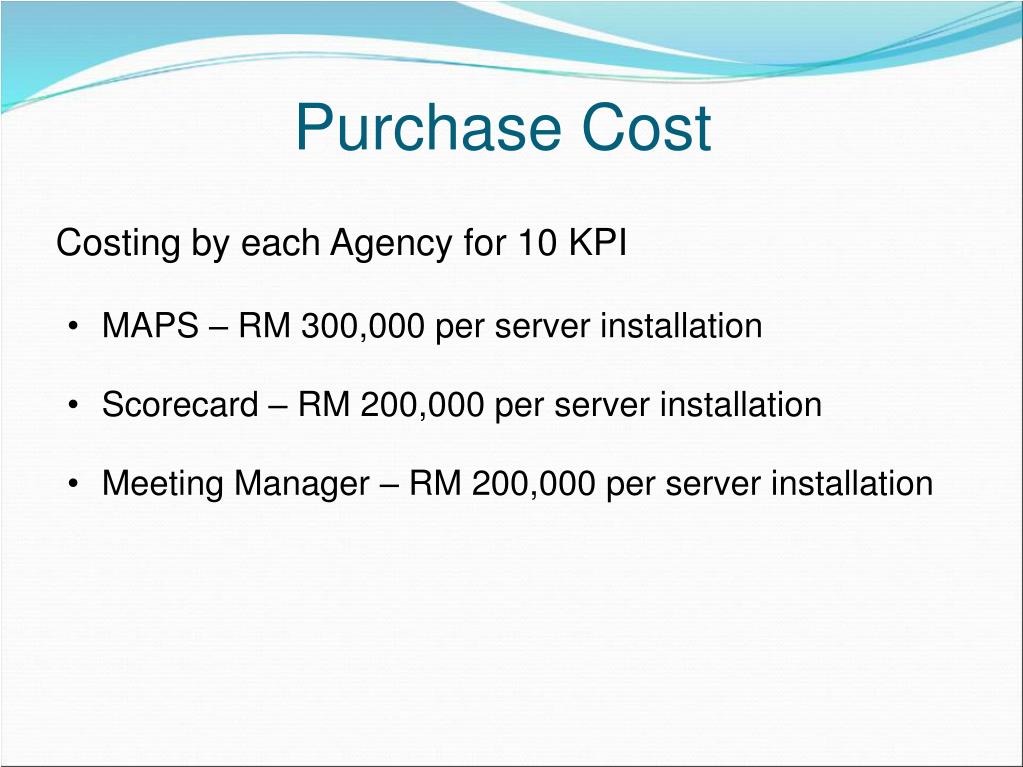 Purchase Cost

Costing by each Agency for 10 KPI

• MAPS – RM 300,000 per server installation

• Scorecard – RM 200,000 per server installation

• Meeting Manager – RM 200,000 per server installation